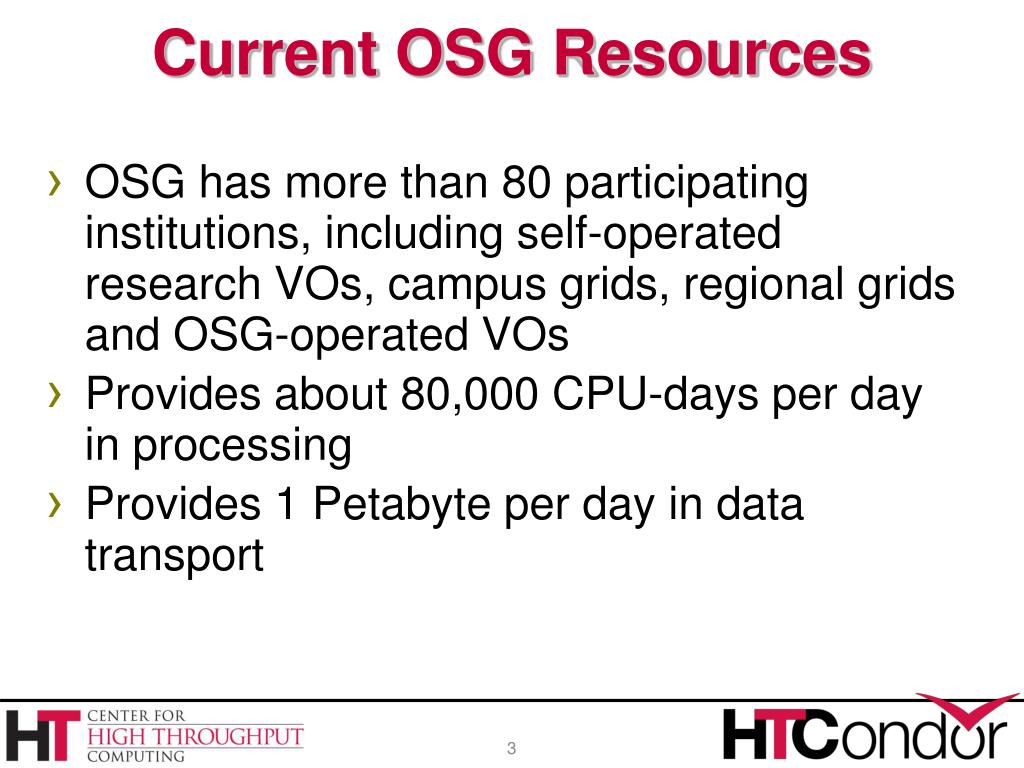 Current OSG Resources

› OSG has more than 80 participating institutions, including self-operated research VOs, campus grids, regional grids and OSG-operated VOs
› Provides about 80,000 CPU-days per day in processing
› Provides 1 Petabyte per day in data transport

HT CENTER FOR HIGH THROUGHPUT COMPUTING

3

HTCondor